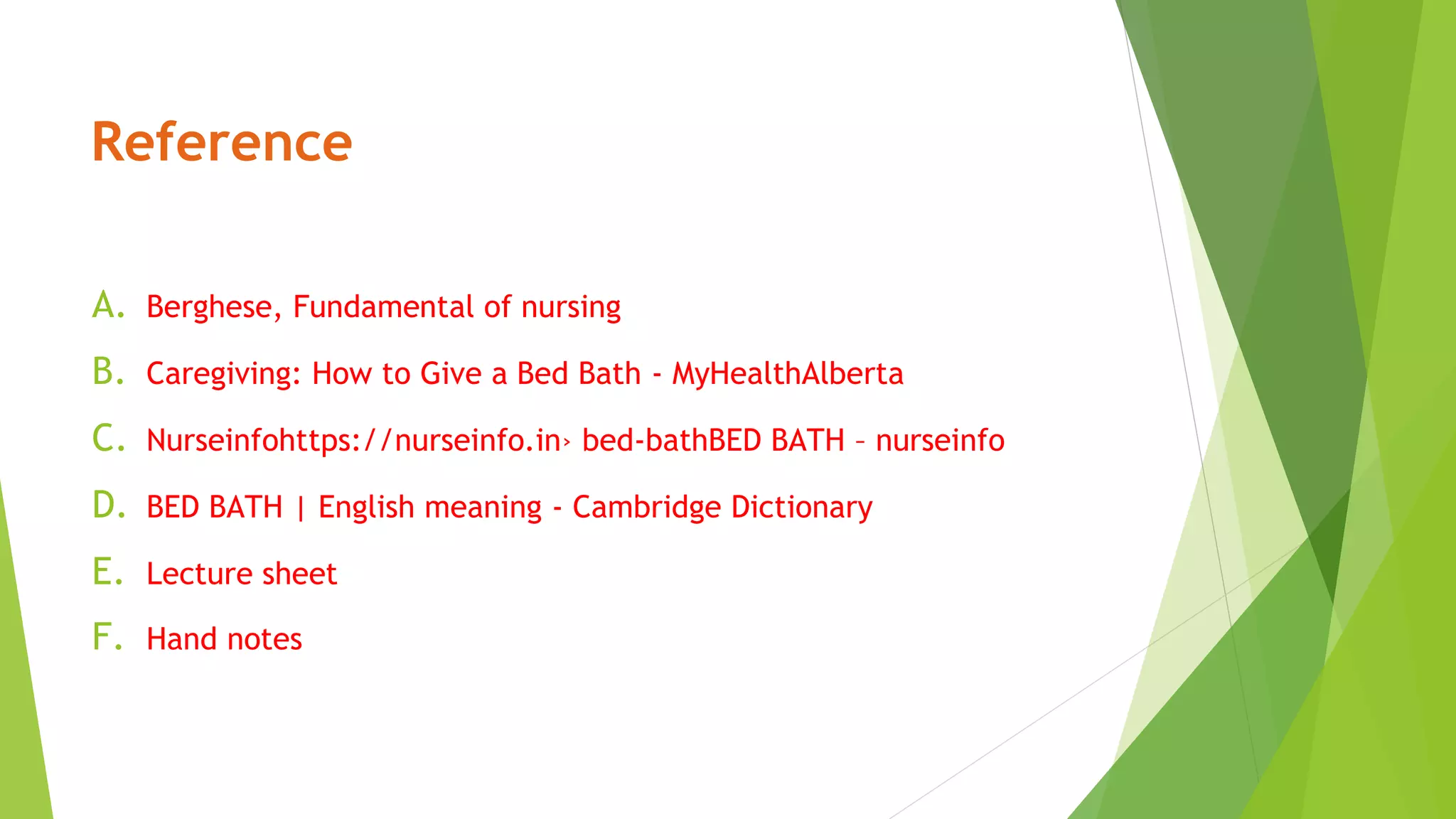 Reference

A. Berghese, Fundamental of nursing

B. Caregiving: How to Give a Bed Bath - MyHealthAlberta

C. Nurseinfohttps://nurseinfo.in› bed-bathBED BATH – nurseinfo

D. BED BATH | English meaning - Cambridge Dictionary

E. Lecture sheet

F. Hand notes